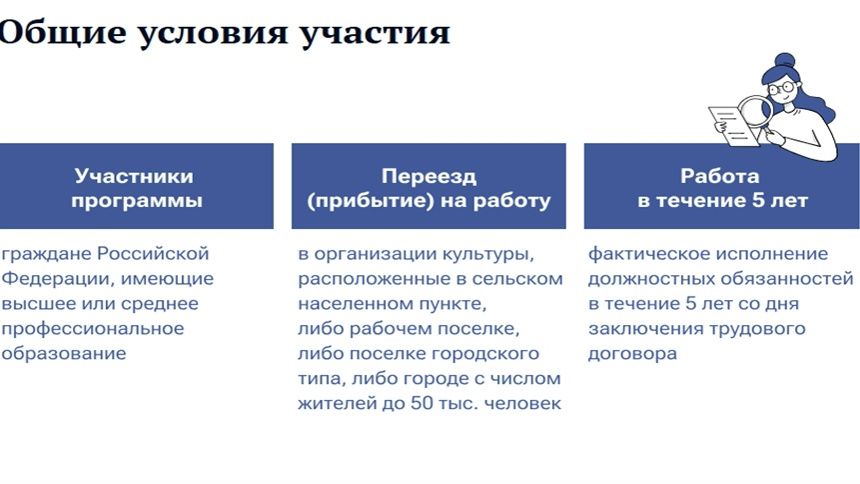 Общие условия участия

Участники программы

граждане Российской Федерации, имеющие высшее или среднее профессиональное образование

Переезд (прибытие) на работу

в организации культуры, расположенные в сельском населенном пункте, либо рабочем поселке, либо поселке городского типа, либо городе с числом жителей до 50 тыс. человек

Работа в течение 5 лет

фактическое исполнение должностных обязанностей в течение 5 лет со дня заключения трудового договора